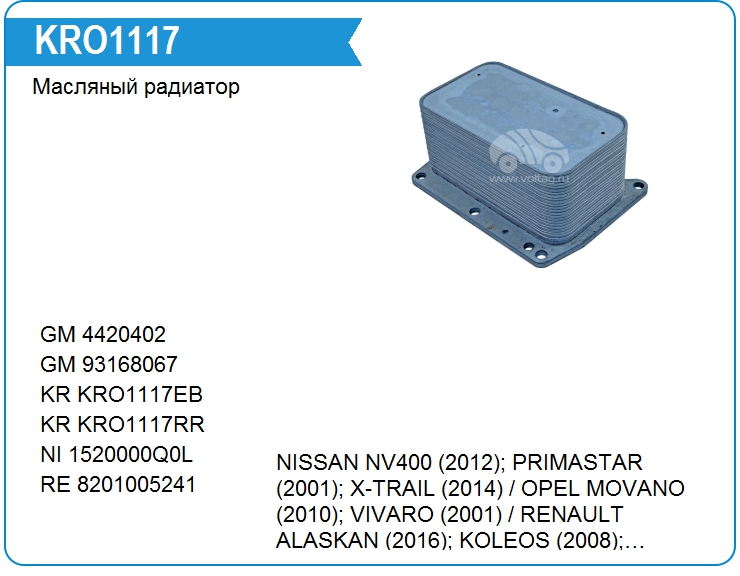 KRO1117

Масляный радиатор

www.voltag.ru

GM 4420402
GM 93168067
KR KRO1117EB
KR KRO1117RR
NI 1520000Q0L
RE 8201005241

NISSAN NV400 (2012); PRIMASTAR (2001); X-TRAIL (2014) / OPEL MOVANO (2010); VIVARO (2001) / RENAULT ALASKAN (2016); KOLEOS (2008);…